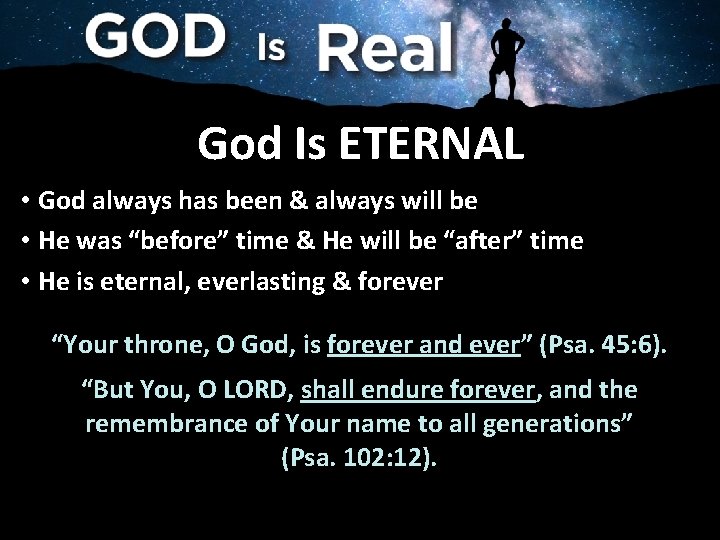 GOD Is Real

God Is ETERNAL

• God always has been & always will be
• He was “before” time & He will be “after” time
• He is eternal, everlasting & forever

“Your throne, O God, is forever and ever” (Psa. 45:6).

“But You, O LORD, shall endure forever, and the remembrance of Your name to all generations” (Psa. 102:12).